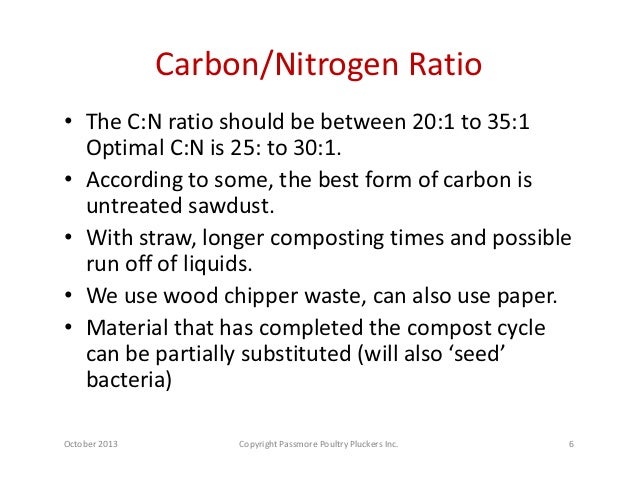 Carbon/Nitrogen Ratio

• The C:N ratio should be between 20:1 to 35:1 Optimal C:N is 25: to 30:1.

• According to some, the best form of carbon is untreated sawdust.

• With straw, longer composting times and possible run off of liquids.

• We use wood chipper waste, can also use paper.

• Material that has completed the compost cycle can be partially substituted (will also ‘seed’ bacteria)

October 2013

Copyright Passmore Poultry Pluckers Inc.

6